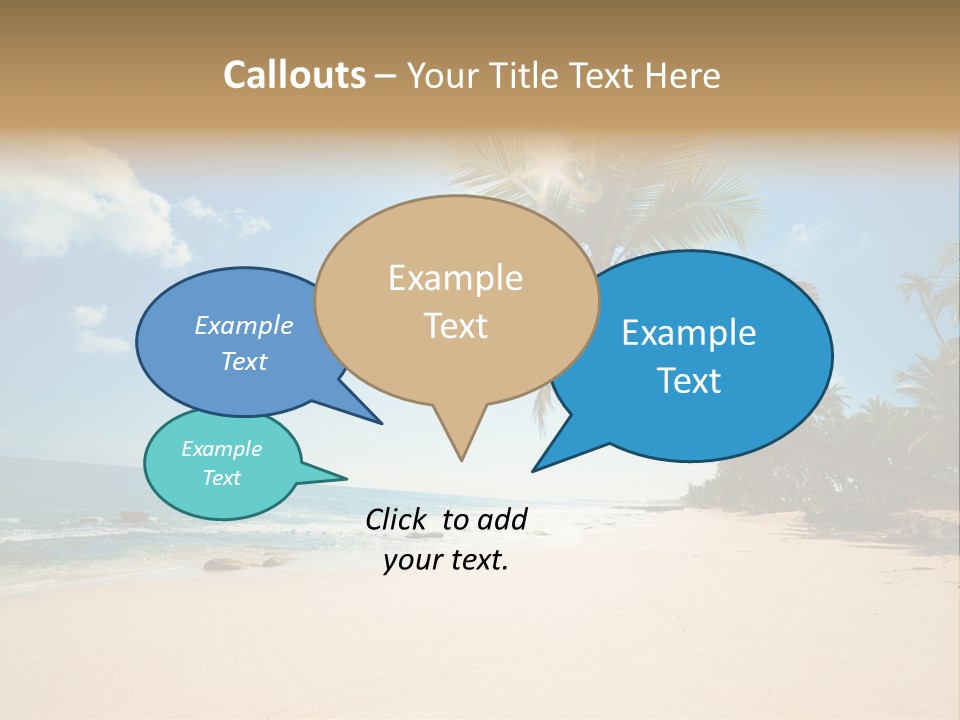 Callouts – Your Title Text Here

Example Text

Example Text

Example Text

Example Text

Click to add your text.